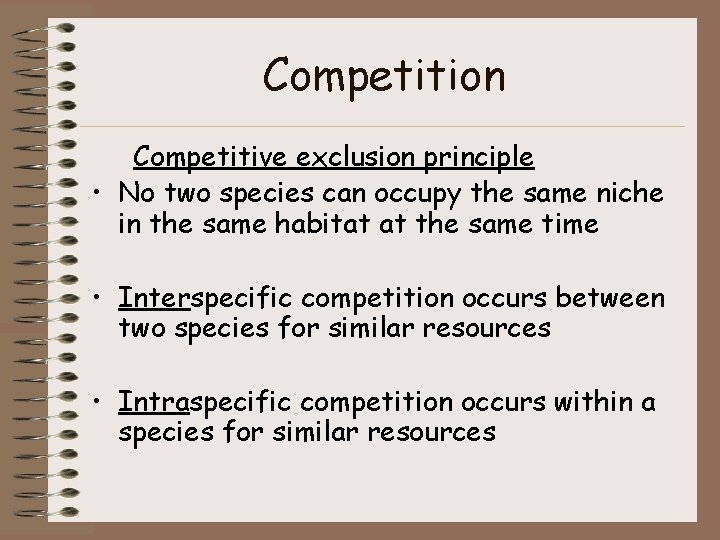 Competition

Competitive exclusion principle

• No two species can occupy the same niche in the same habitat at the same time

• Interspecific competition occurs between two species for similar resources

• Intraspecific competition occurs within a species for similar resources